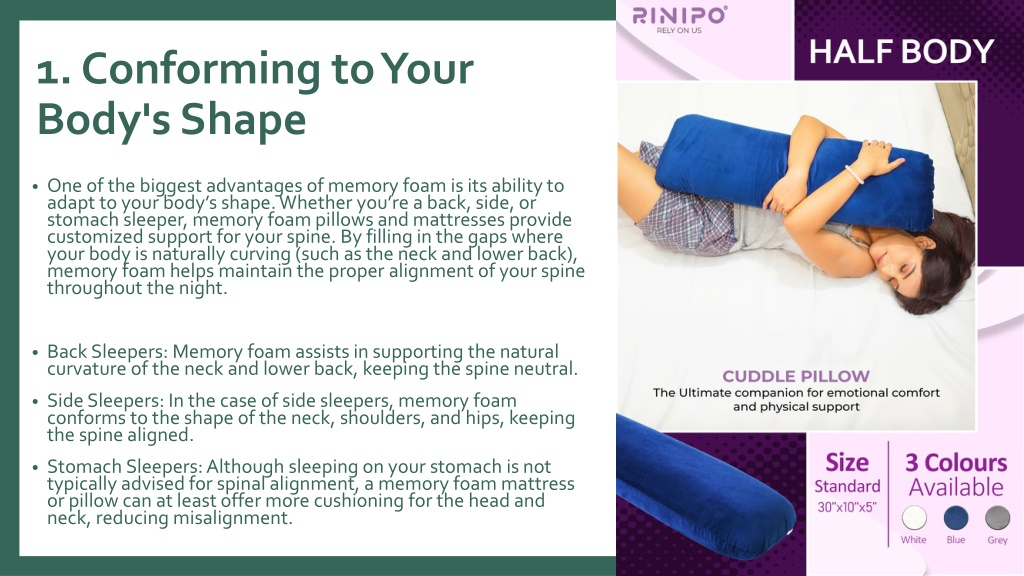 1. Conforming to Your Body's Shape

• One of the biggest advantages of memory foam is its ability to adapt to your body's shape. Whether you're a back, side, or stomach sleeper, memory foam pillows and mattresses provide customized support for your spine. By filling in the gaps where your body is naturally curving (such as the neck and lower back), memory foam helps maintain the proper alignment of your spine throughout the night.

• Back Sleepers: Memory foam assists in supporting the natural curvature of the neck and lower back, keeping the spine neutral.

• Side Sleepers: In the case of side sleepers, memory foam conforms to the shape of the neck, shoulders, and hips, keeping the spine aligned.

• Stomach Sleepers: Although sleeping on your stomach is not typically advised for spinal alignment, a memory foam mattress or pillow can at least offer more cushioning for the head and neck, reducing misalignment.

RINIPO
RELY ON US

HALF BODY

CUDDLE PILLOW
The Ultimate companion for emotional comfort and physical support

Size
Standard
30"x10"x5"

3 Colours
Available

White Blue Grey